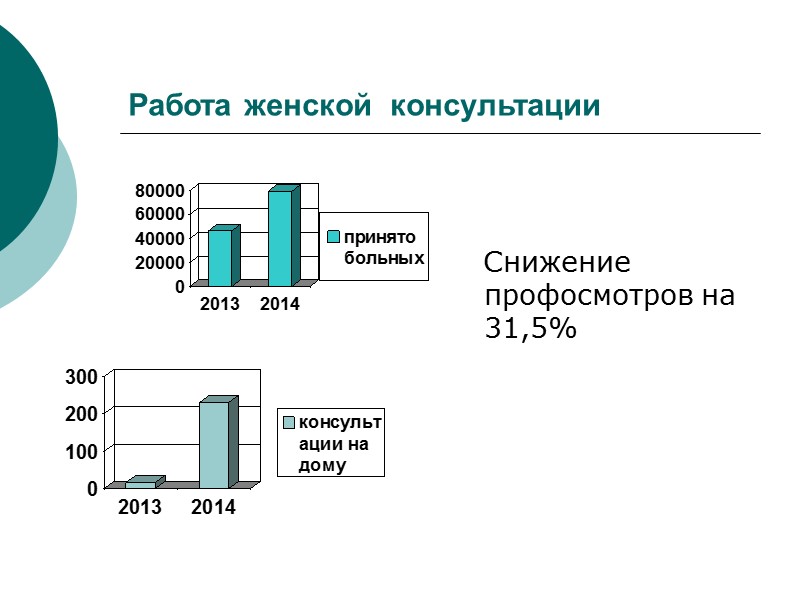 Работа женской консультации

80000
60000
40000
20000
0
2013 2014
принято больных

Снижение профосмотров на 31,5%

300
200
100
0
2013 2014
консультации на дому